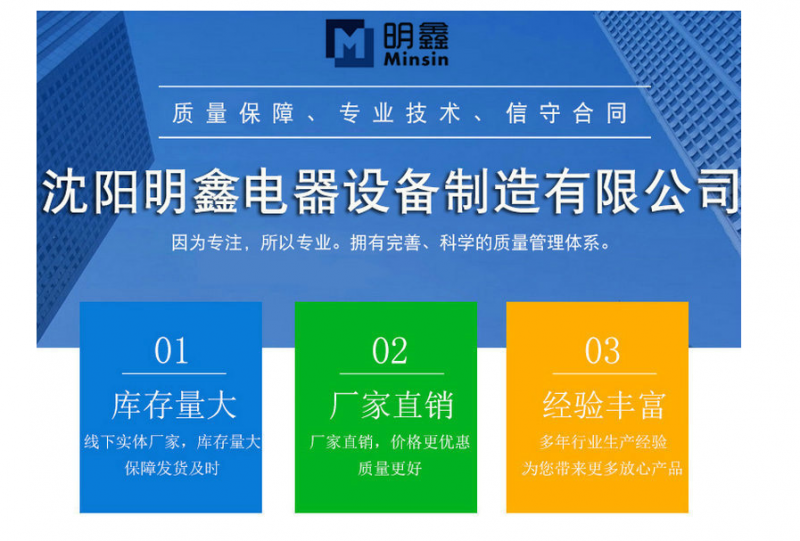 明鑫
Minsin

质量保障、专业技术、信守合同

沈阳明鑫电器设备制造有限公司

因为专注，所以专业。拥有完善、科学的质量管理体系。

01
库存量大
线下实体厂家，库存量大
保障发货及时

02
厂家直销
厂家直销，价格更优惠
质量更好

03
经验丰富
多年行业生产经验
为您带来更多放心产品